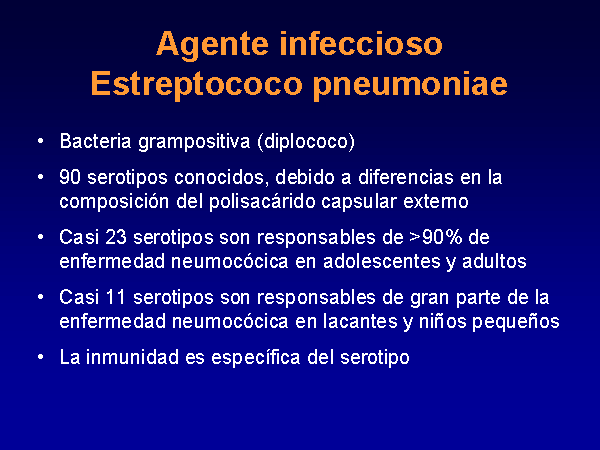 Agente infeccioso
Estreptococo pneumoniae

• Bacteria grampositiva (diplococo)

• 90 serotipos conocidos, debido a diferencias en la composición del polisacárido capsular externo

• Casi 23 serotipos son responsables de >90% de enfermedad neumocócica en adolescentes y adultos

• Casi 11 serotipos son responsables de gran parte de la enfermedad neumocócica en lacantes y niños pequeños

• La inmunidad es específica del serotipo